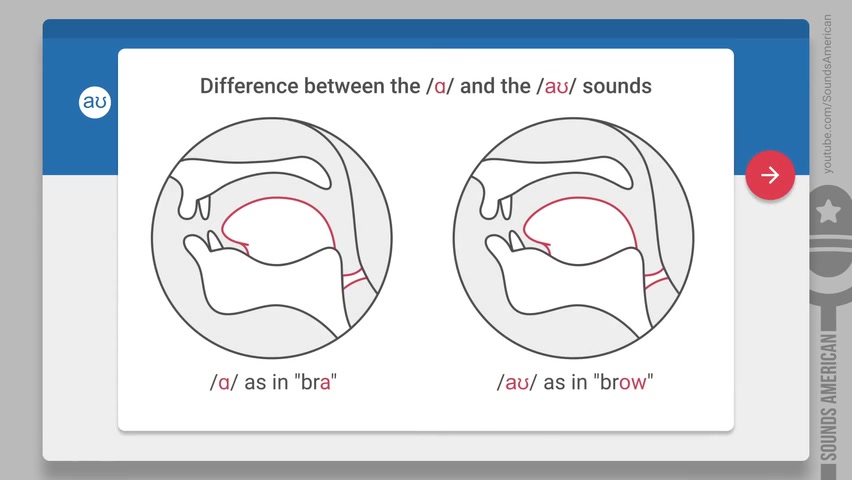 aʊ

Difference between the /ɑ/ and the /aʊ/ sounds

/ɑ/ as in "bra"

/aʊ/ as in "brow"

youtube.com/SoundsAmerican

SOUNDS AMERICAN